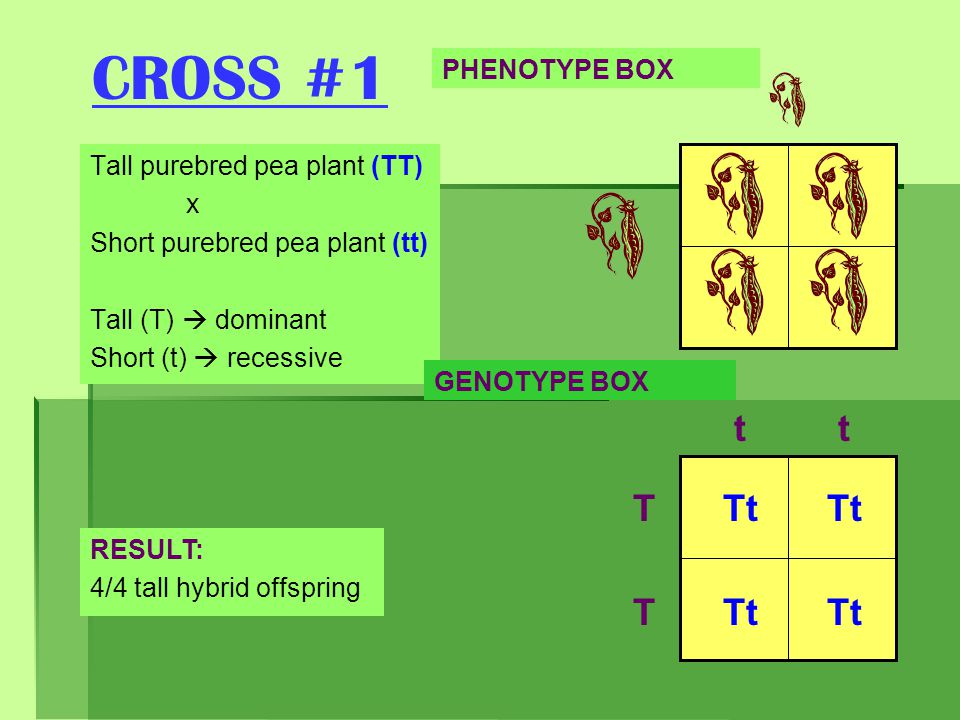 CROSS #1

PHENOTYPE BOX

Tall purebred pea plant (TT)
x
Short purebred pea plant (tt)

Tall (T) → dominant
Short (t) → recessive

GENOTYPE BOX

| | t | t |
|---|---|---|
| T | Tt | Tt |
| T | Tt | Tt |

RESULT:
4/4 tall hybrid offspring